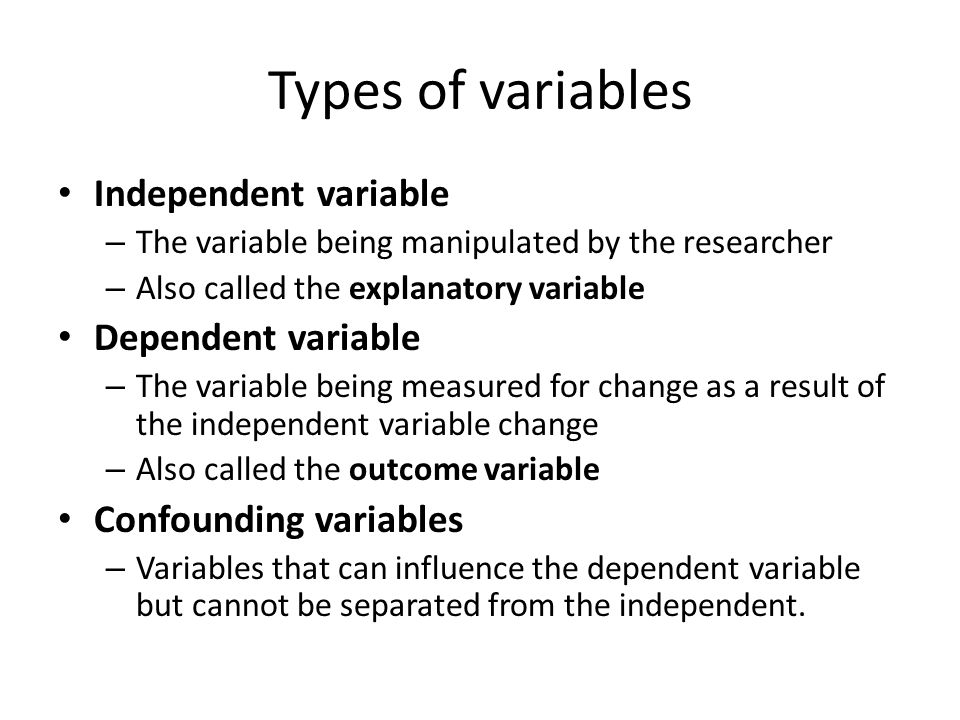 Types of variables

• Independent variable
  – The variable being manipulated by the researcher
  – Also called the explanatory variable
• Dependent variable
  – The variable being measured for change as a result of the independent variable change
  – Also called the outcome variable
• Confounding variables
  – Variables that can influence the dependent variable but cannot be separated from the independent.